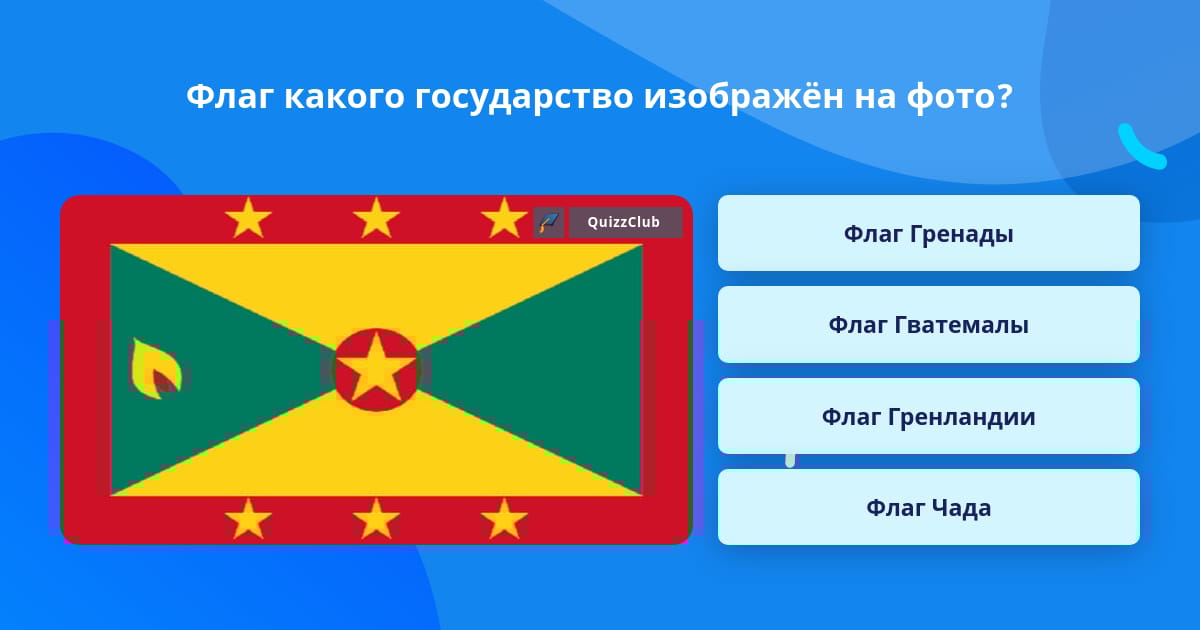 Флаг какого государство изображён на фото?

QuizzClub

Флаг Гренады

Флаг Гватемалы

Флаг Гренландии

Флаг Чада